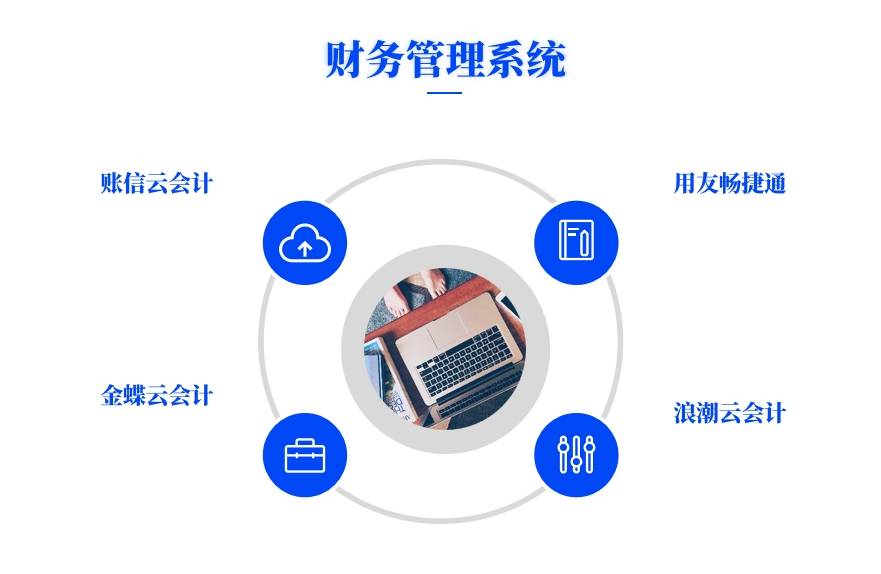 财务管理系统

账信云会计

用友畅捷通

金蝶云会计

浪潮云会计